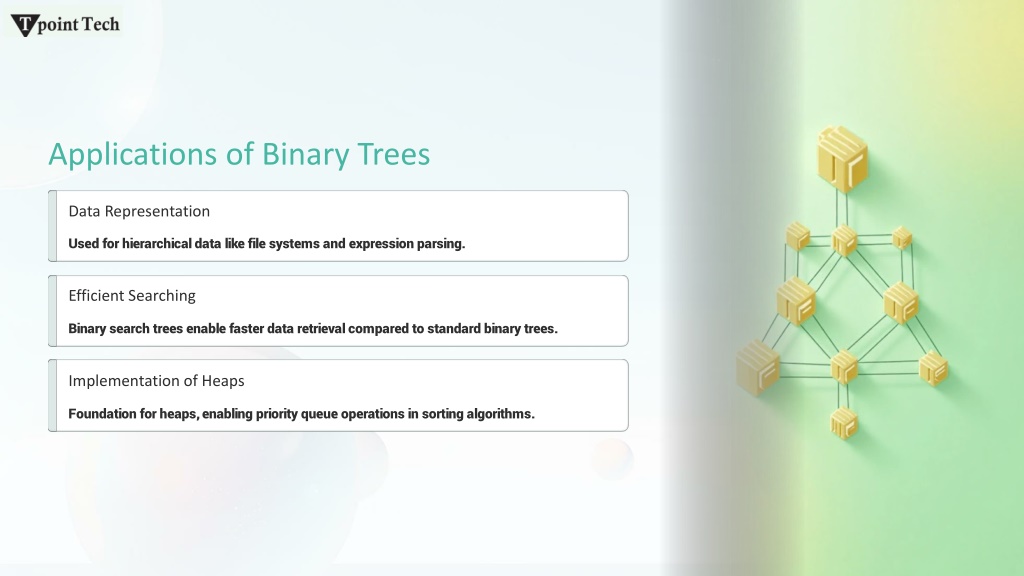 Tpoint Tech

Applications of Binary Trees

Data Representation

Used for hierarchical data like file systems and expression parsing.

Efficient Searching

Binary search trees enable faster data retrieval compared to standard binary trees.

Implementation of Heaps

Foundation for heaps, enabling priority queue operations in sorting algorithms.